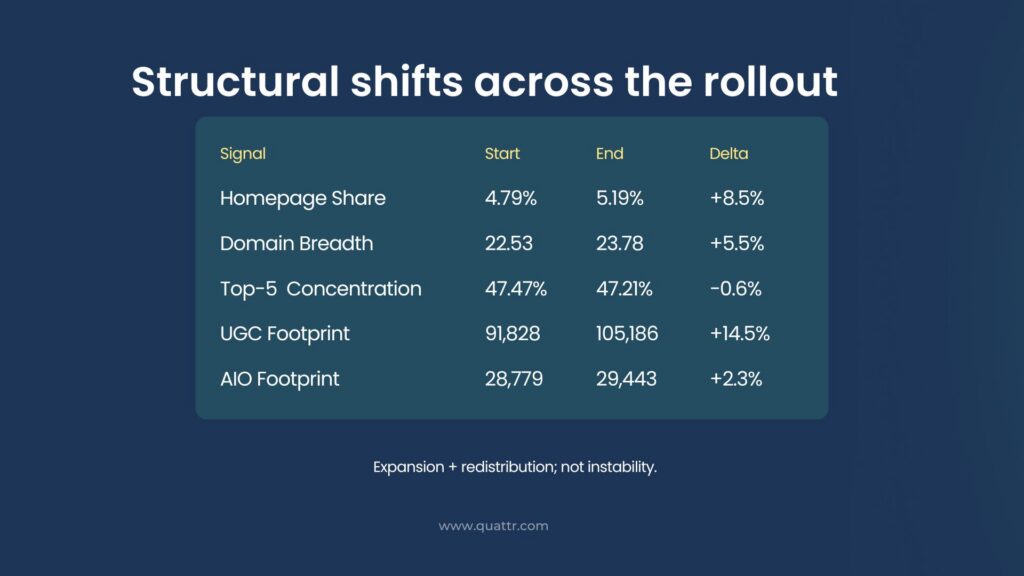 Structural shifts across the rollout

| Signal | Start | End | Delta |
|---|---|---|---|
| Homepage Share | 4.79% | 5.19% | +8.5% |
| Domain Breadth | 22.53 | 23.78 | +5.5% |
| Top-5 Concentration | 47.47% | 47.21% | -0.6% |
| UGC Footprint | 91,828 | 105,186 | +14.5% |
| AIO Footprint | 28,779 | 29,443 | +2.3% |

Expansion + redistribution; not instability.

www.quattr.com